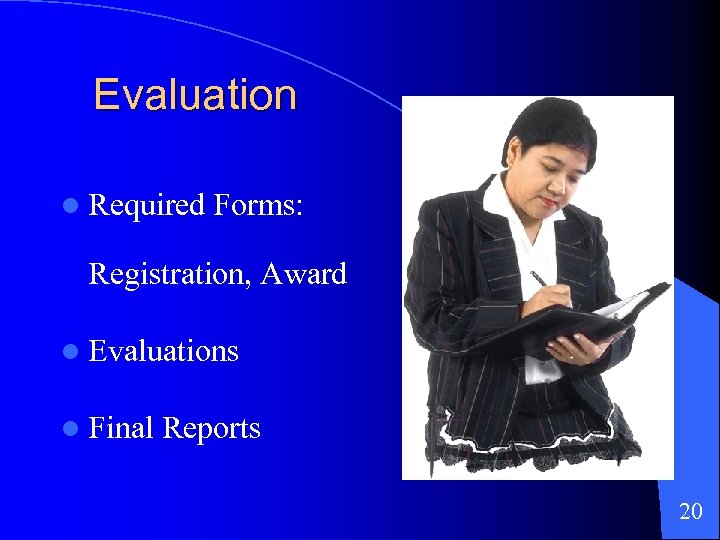 Evaluation

- Required Forms:

Registration, Award

- Evaluations

- Final Reports

20